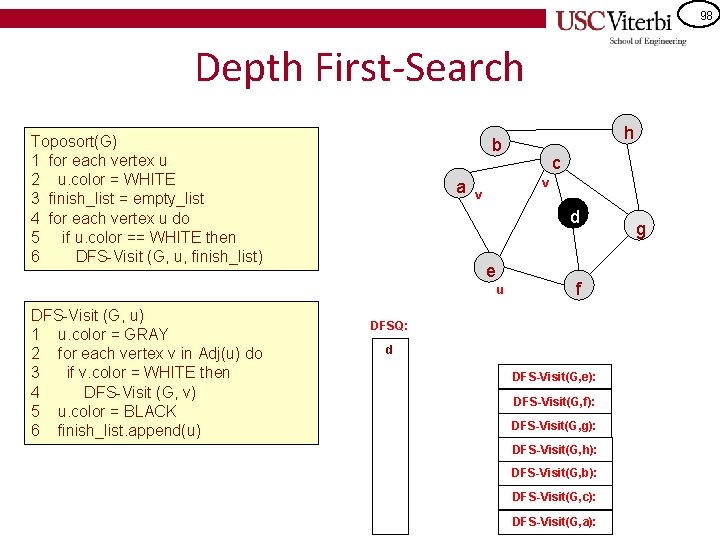 USC Viterbi
School of Engineering

98

Depth First-Search

Toposort(G)
1 for each vertex u
2 u.color = WHITE
3 finish_list = empty_list
4 for each vertex u do
5 if u.color == WHITE then
6 DFS-Visit (G, u, finish_list)

DFS-Visit (G, u)
1 u.color = GRAY
2 for each vertex v in Adj(u) do
3 if v.color = WHITE then
4 DFS-Visit (G, v)
5 u.color = BLACK
6 finish_list.append(u)

b
h
c
a
v
v
d
g
e
u
f

DFSQ:
d

DFS-Visit(G,e):
DFS-Visit(G,f):
DFS-Visit(G,g):
DFS-Visit(G,h):
DFS-Visit(G,b):
DFS-Visit(G,c):
DFS-Visit(G,a):